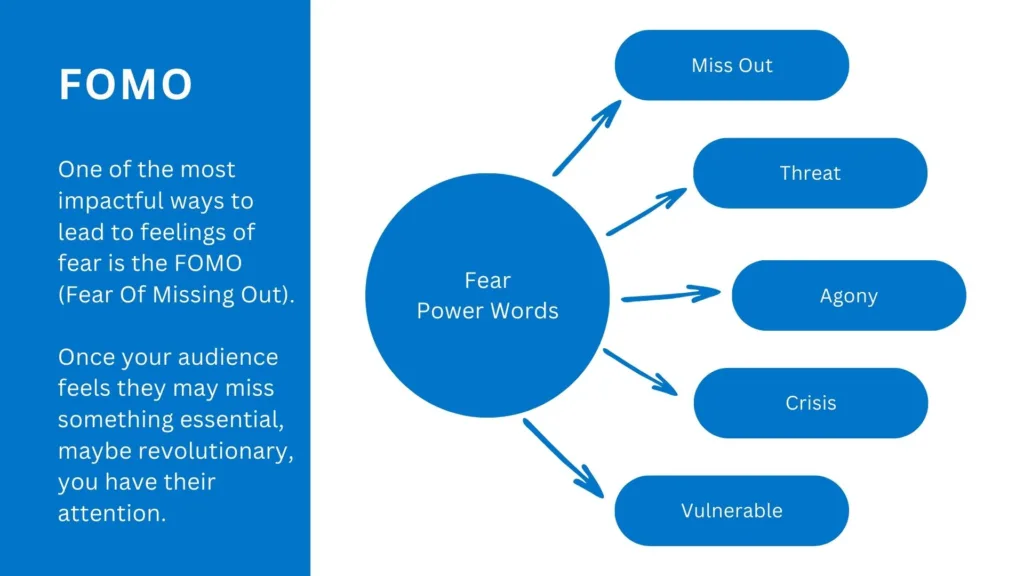 FOMO

One of the most impactful ways to lead to feelings of fear is the FOMO (Fear Of Missing Out).

Once your audience feels they may miss something essential, maybe revolutionary, you have their attention.

Fear Power Words

Miss Out

Threat

Agony

Crisis

Vulnerable